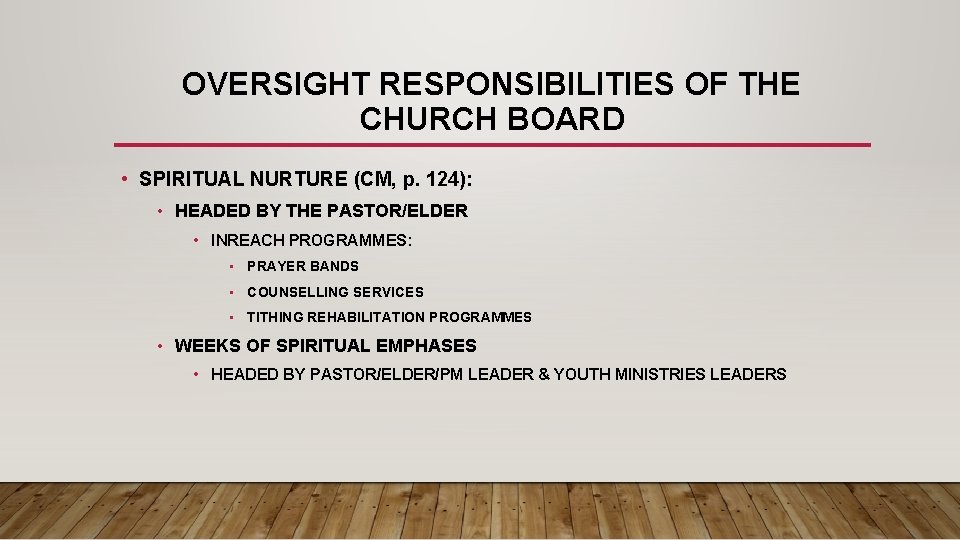 OVERSIGHT RESPONSIBILITIES OF THE CHURCH BOARD

• SPIRITUAL NURTURE (CM, p. 124):
• HEADED BY THE PASTOR/ELDER
• INREACH PROGRAMMES:
• PRAYER BANDS
• COUNSELLING SERVICES
• TITHING REHABILITATION PROGRAMMES
• WEEKS OF SPIRITUAL EMPHASES
• HEADED BY PASTOR/ELDER/PM LEADER & YOUTH MINISTRIES LEADERS